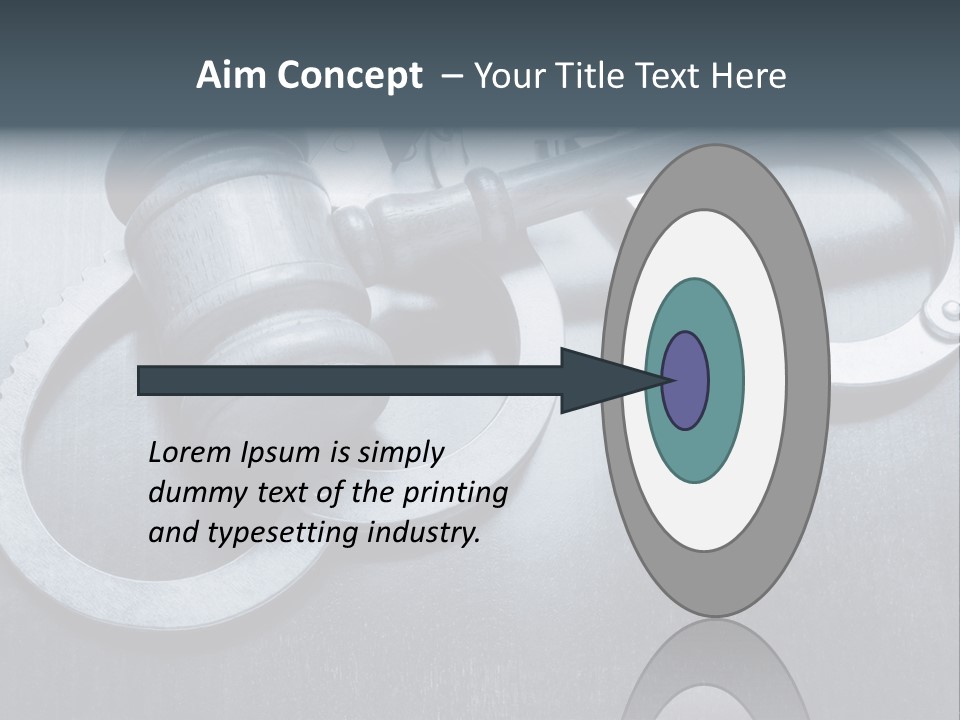 Aim Concept – Your Title Text Here

Lorem Ipsum is simply dummy text of the printing and typesetting industry.